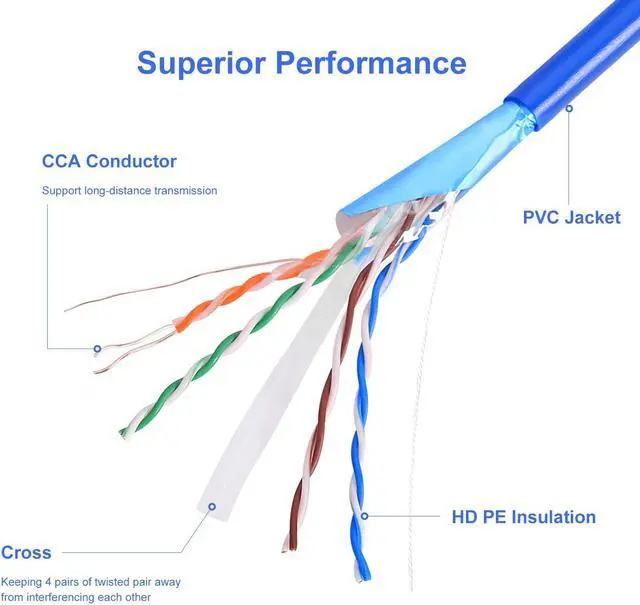 Superior Performance

CCA Conductor

Support long-distance transmission

PVC Jacket

HD PE Insulation

Cross

Keeping 4 pairs of twisted pair away from interferencing each other